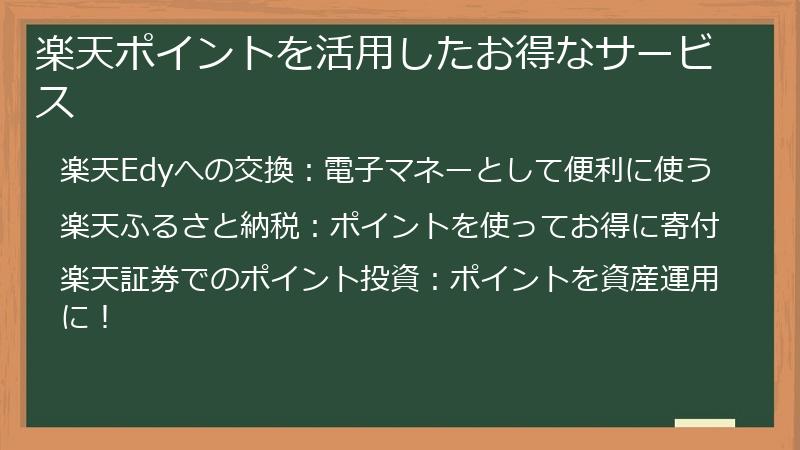 楽天ポイントを活用したお得なサービス

楽天Edyへの交換：電子マネーとして便利に使う

楽天ふるさと納税：ポイントを使ってお得に寄付

楽天証券でのポイント投資：ポイントを資産運用に！